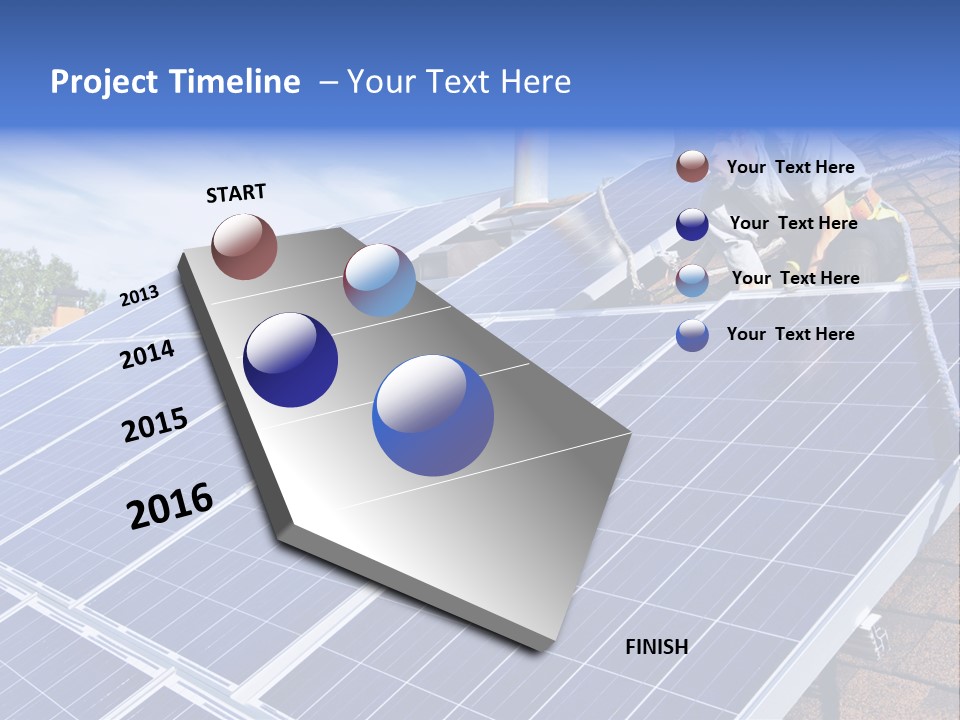 Project Timeline – Your Text Here

START

2013

2014

2015

2016

FINISH

Your Text Here

Your Text Here

Your Text Here

Your Text Here